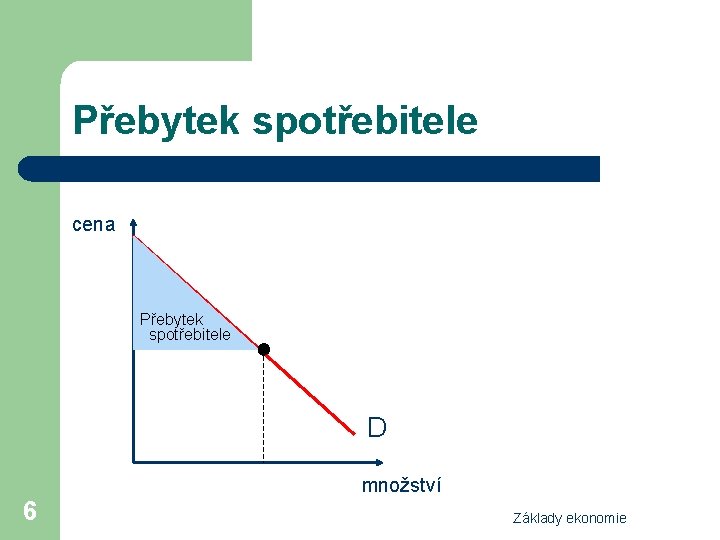 Přebytek spotřebitele

cena

Přebytek spotřebitele

D

množství

6

Základy ekonomie